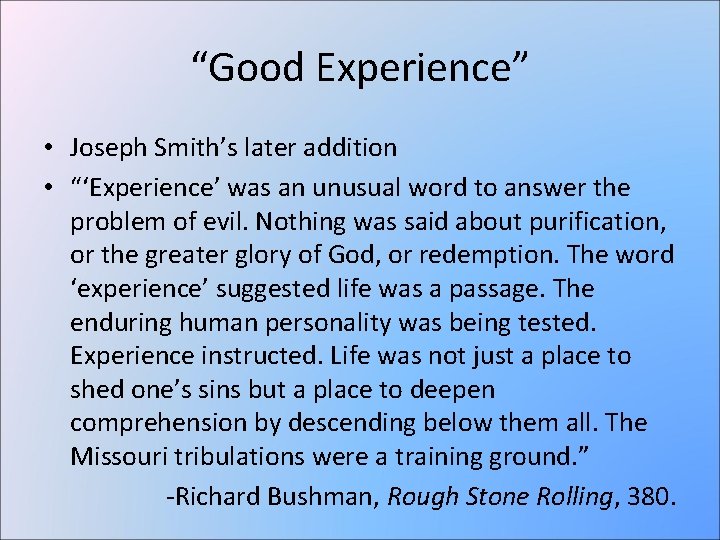 “Good Experience”

• Joseph Smith’s later addition
• “‘Experience’ was an unusual word to answer the problem of evil. Nothing was said about purification, or the greater glory of God, or redemption. The word ‘experience’ suggested life was a passage. The enduring human personality was being tested. Experience instructed. Life was not just a place to shed one’s sins but a place to deepen comprehension by descending below them all. The Missouri tribulations were a training ground.”

-Richard Bushman, Rough Stone Rolling, 380.